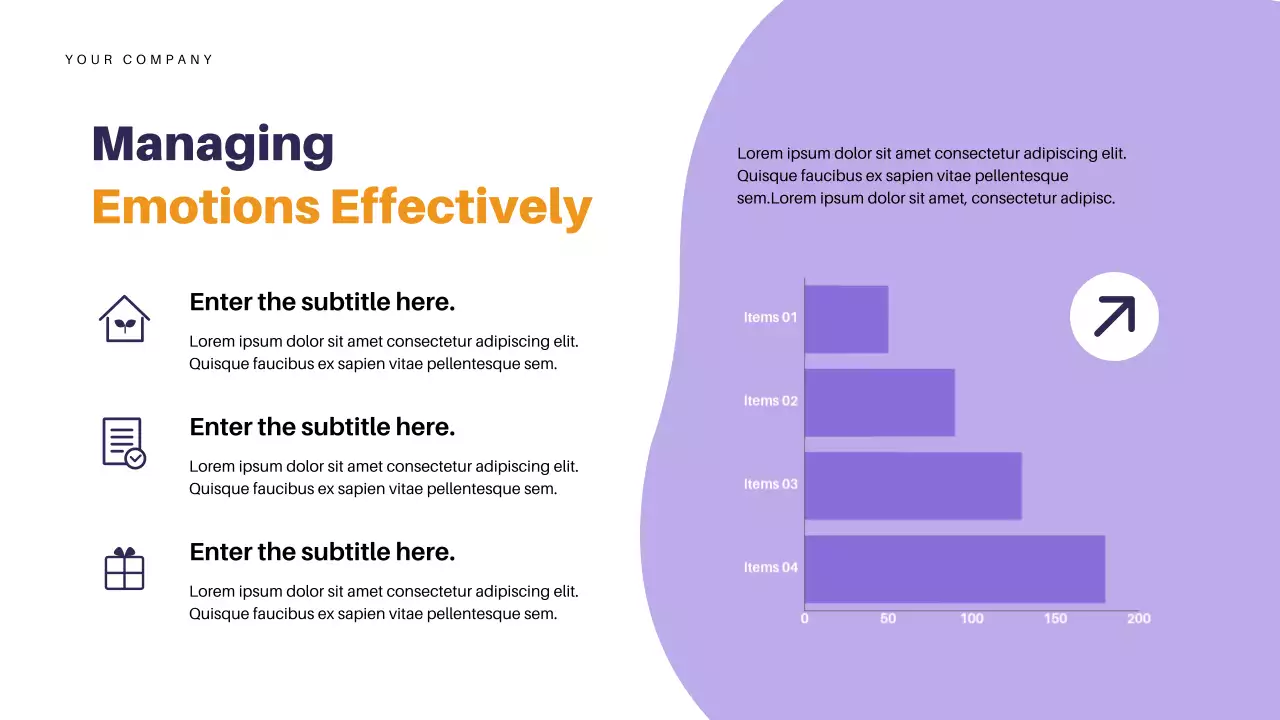 YOUR COMPANY

Managing
Emotions Effectively

Enter the subtitle here.

Lorem ipsum dolor sit amet consectetur adipiscing elit. Quisque faucibus ex sapien vitae pellentesque sem.

Enter the subtitle here.

Lorem ipsum dolor sit amet consectetur adipiscing elit. Quisque faucibus ex sapien vitae pellentesque sem.

Enter the subtitle here.

Lorem ipsum dolor sit amet consectetur adipiscing elit. Quisque faucibus ex sapien vitae pellentesque sem.

Lorem ipsum dolor sit amet consectetur adipiscing elit. Quisque faucibus ex sapien vitae pellentesque sem.Lorem ipsum dolor sit amet, consectetur adipisc.

Items 01
Items 02
Items 03
Items 04
0 50 100 150 200